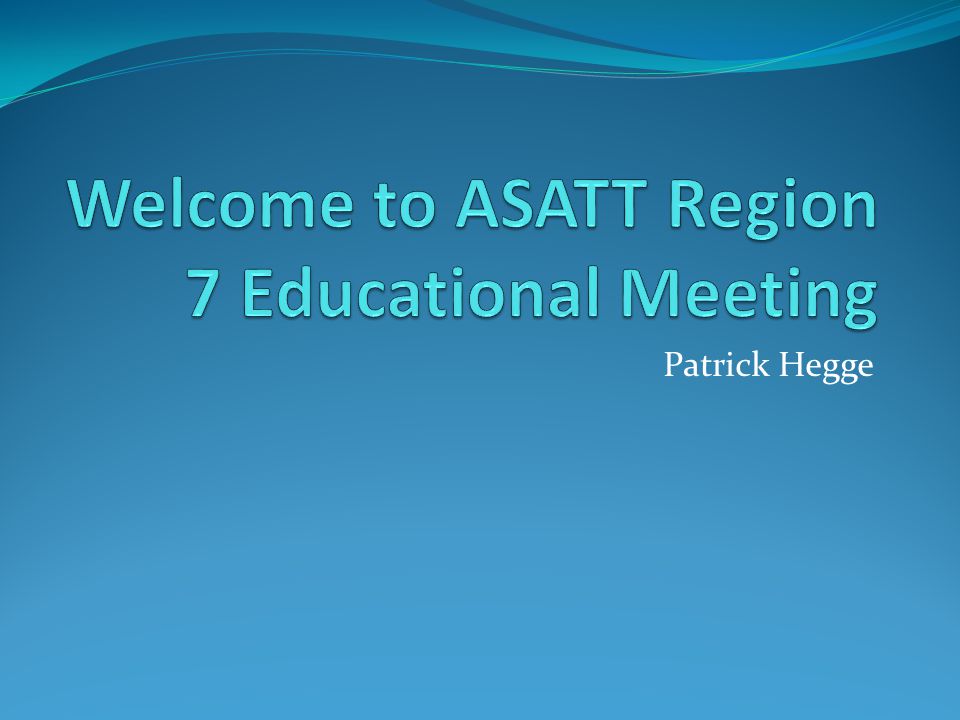 Welcome to ASATT Region 7 Educational Meeting

Patrick Hegge